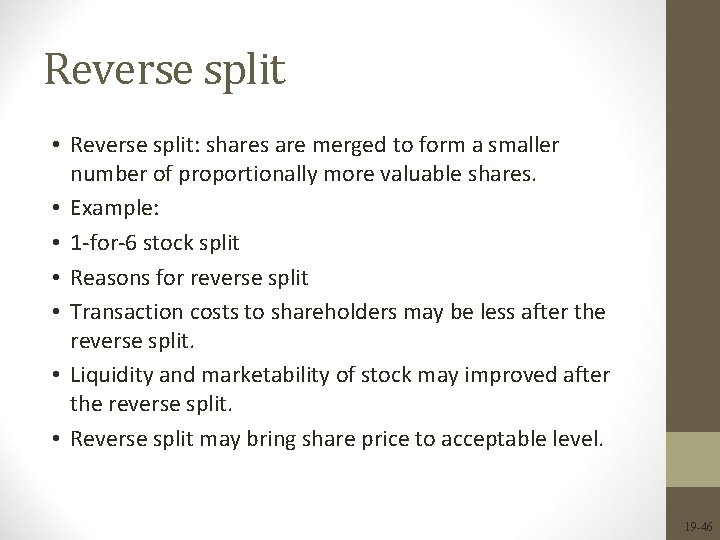 Reverse split

• Reverse split: shares are merged to form a smaller number of proportionally more valuable shares.
• Example:
• 1-for-6 stock split
• Reasons for reverse split
• Transaction costs to shareholders may be less after the reverse split.
• Liquidity and marketability of stock may improved after the reverse split.
• Reverse split may bring share price to acceptable level.

19-46